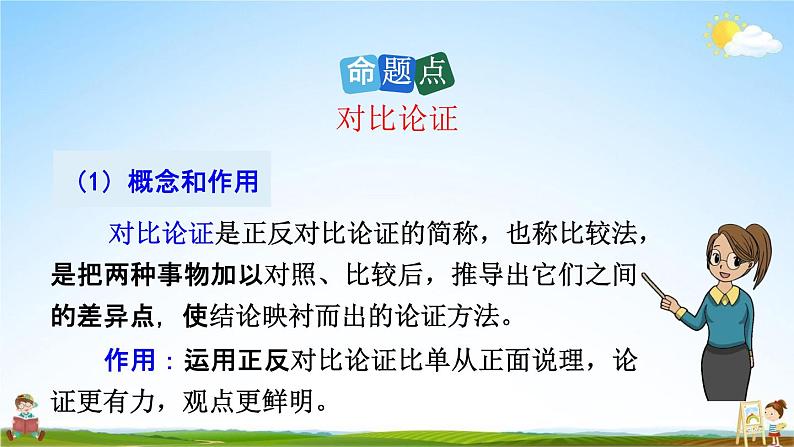 命题点
对比论证

（1）概念和作用

对比论证是正反对比论证的简称，也称比较法，是把两种事物加以对照、比较后，推导出它们之间的差异点，使结论映衬而出的论证方法。

作用：运用正反对比论证比单从正面说理，论证更有力，观点更鲜明。